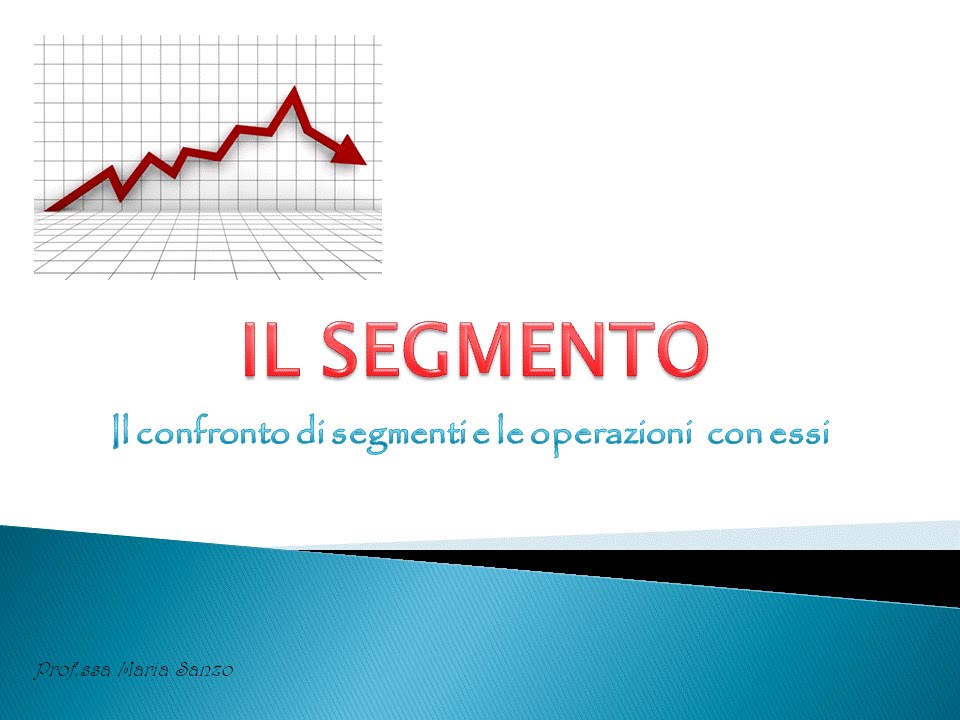 IL SEGMENTO

Il confronto di segmenti e le operazioni con essi

Prof.ssa Maria Sanzo